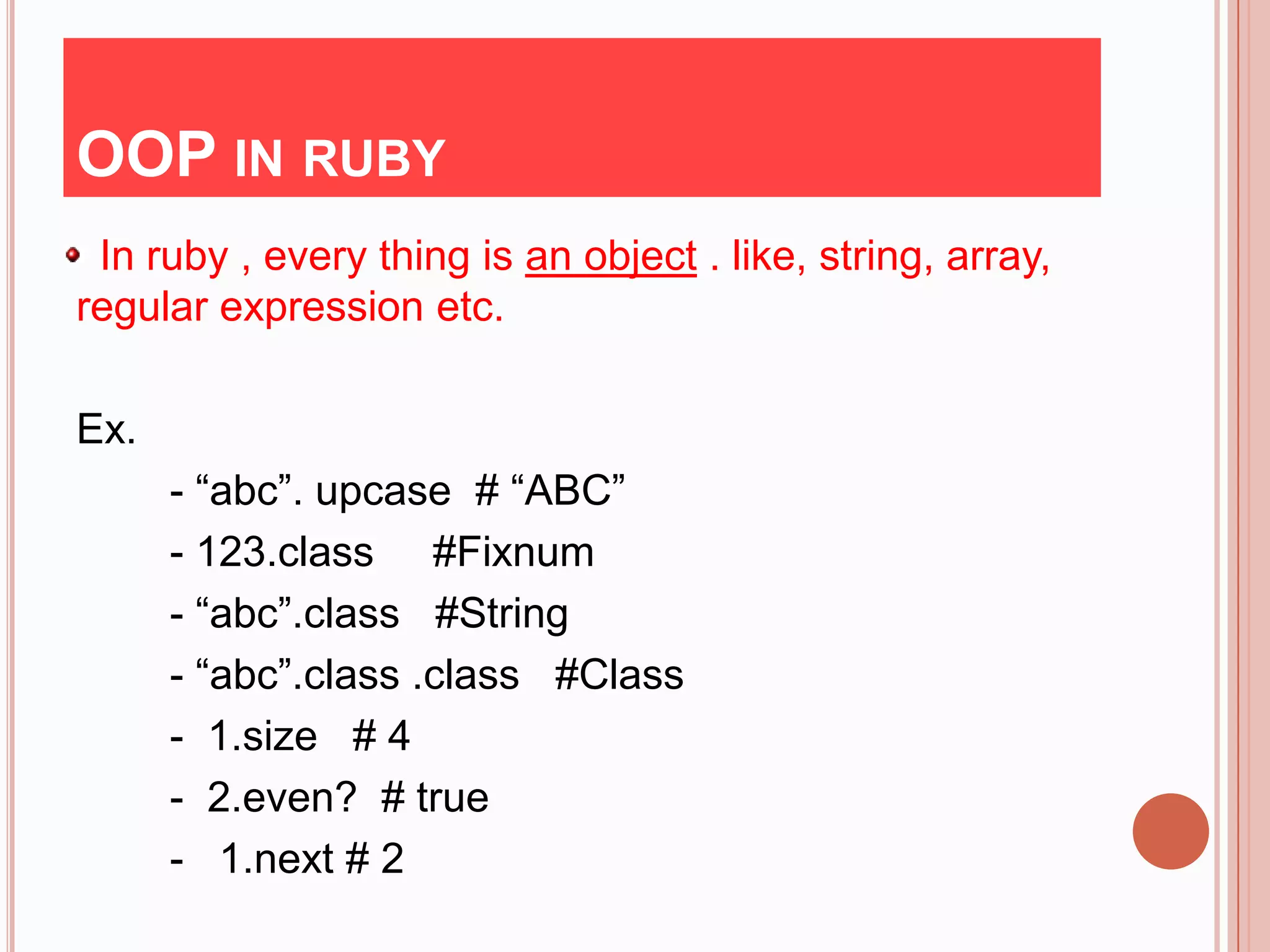 OOP IN RUBY

In ruby , every thing is an object . like, string, array, regular expression etc.

Ex.

- “abc”. upcase # “ABC”

- 123.class #Fixnum

- “abc”.class #String

- “abc”.class .class #Class

- 1.size # 4

- 2.even? # true

- 1.next # 2